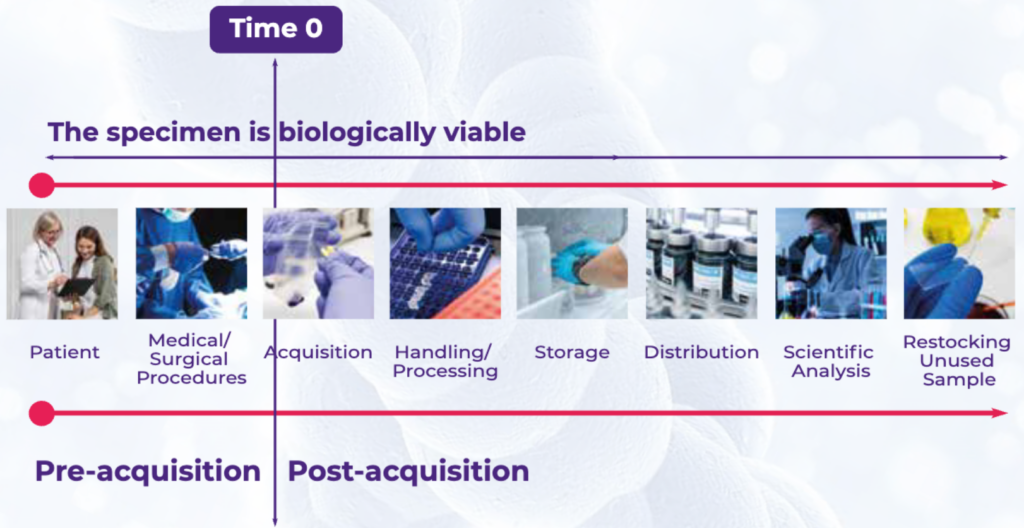 Time 0

The specimen is biologically viable

Patient

Medical/ Surgical Procedures

Acquisition

Handling/ Processing

Storage

Distribution

Scientific Analysis

Restocking Unused Sample

Pre-acquisition

Post-acquisition